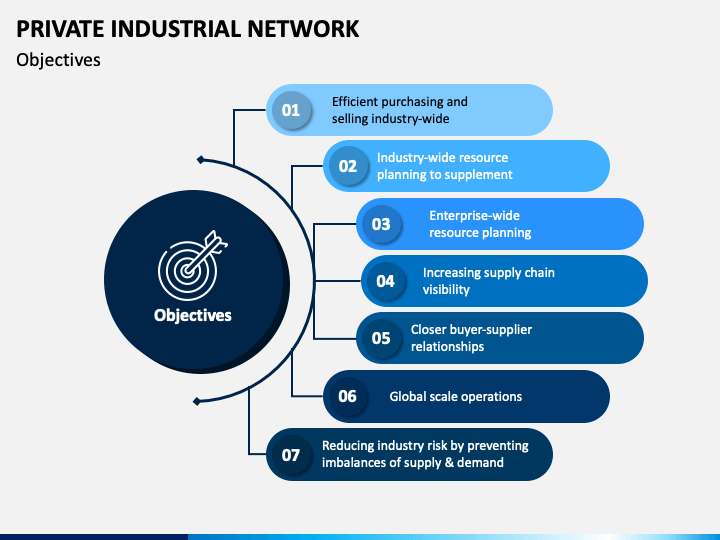 PRIVATE INDUSTRIAL NETWORK

Objectives

Objectives

01 Efficient purchasing and selling industry-wide

02 Industry-wide resource planning to supplement

03 Enterprise-wide resource planning

04 Increasing supply chain visibility

05 Closer buyer-supplier relationships

06 Global scale operations

07 Reducing industry risk by preventing imbalances of supply & demand